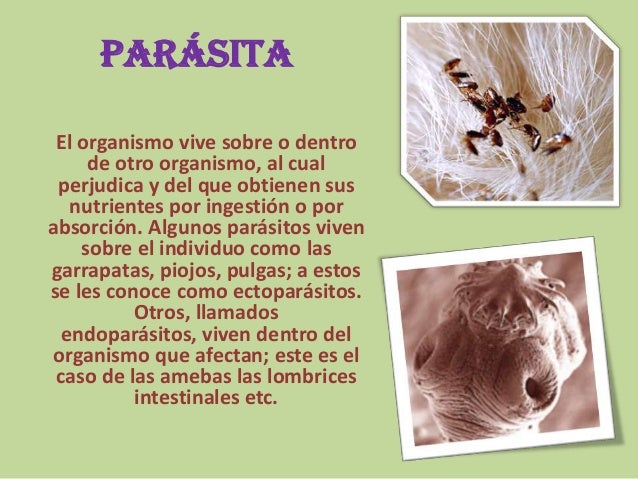 PARÁSITA

El organismo vive sobre o dentro de otro organismo, al cual perjudica y del que obtienen sus nutrientes por ingestión o por absorción. Algunos parásitos viven sobre el individuo como las garrapatas, piojos, pulgas; a estos se les conoce como ectoparásitos. Otros, llamados endoparásitos, viven dentro del organismo que afectan; este es el caso de las amebas las lombrices intestinales etc.